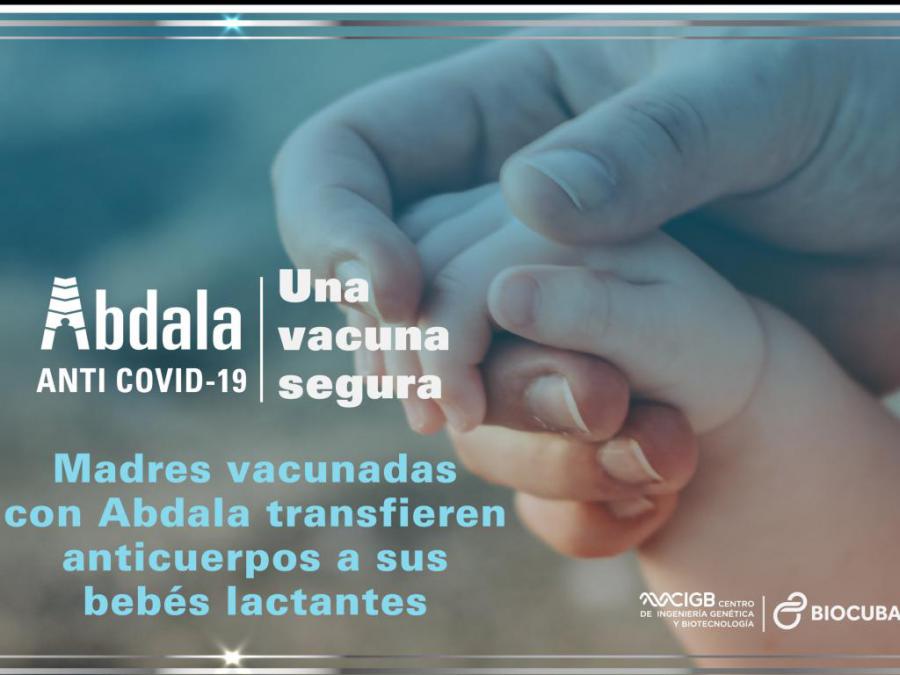 Abdala
ANTI COVID-19

Una vacuna segura

Madres vacunadas con Abdala transfieren anticuerpos a sus bebés lactantes

CIGB CENTRO DE INGENIERÍA GENÉTICA Y BIOTECNOLOGÍA

BIOCUBA